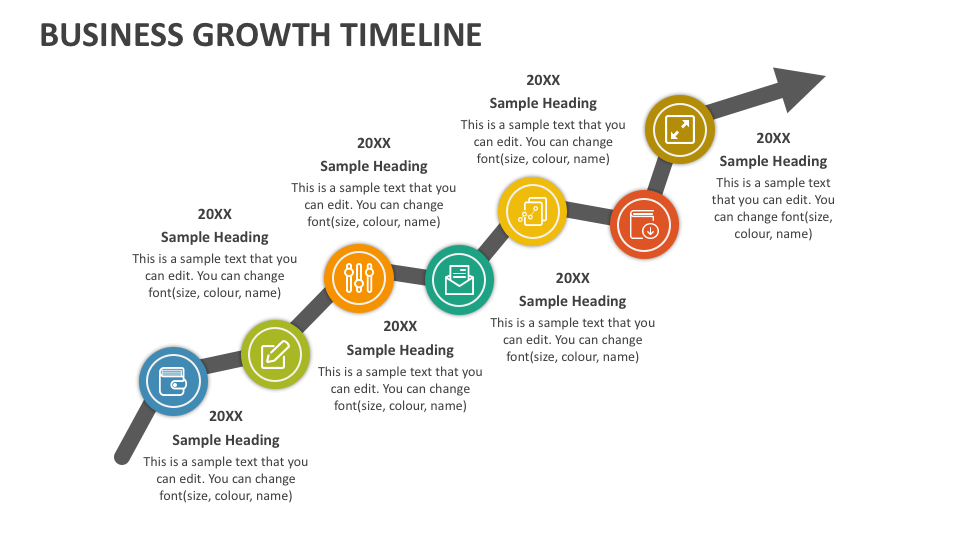 BUSINESS GROWTH TIMELINE

20XX
Sample Heading
This is a sample text that you can edit. You can change font(size, colour, name)

20XX
Sample Heading
This is a sample text that you can edit. You can change font(size, colour, name)

20XX
Sample Heading
This is a sample text that you can edit. You can change font(size, colour, name)

20XX
Sample Heading
This is a sample text that you can edit. You can change font(size, colour, name)

20XX
Sample Heading
This is a sample text that you can edit. You can change font(size, colour, name)

20XX
Sample Heading
This is a sample text that you can edit. You can change font(size, colour, name)

20XX
Sample Heading
This is a sample text that you can edit. You can change font(size, colour, name)